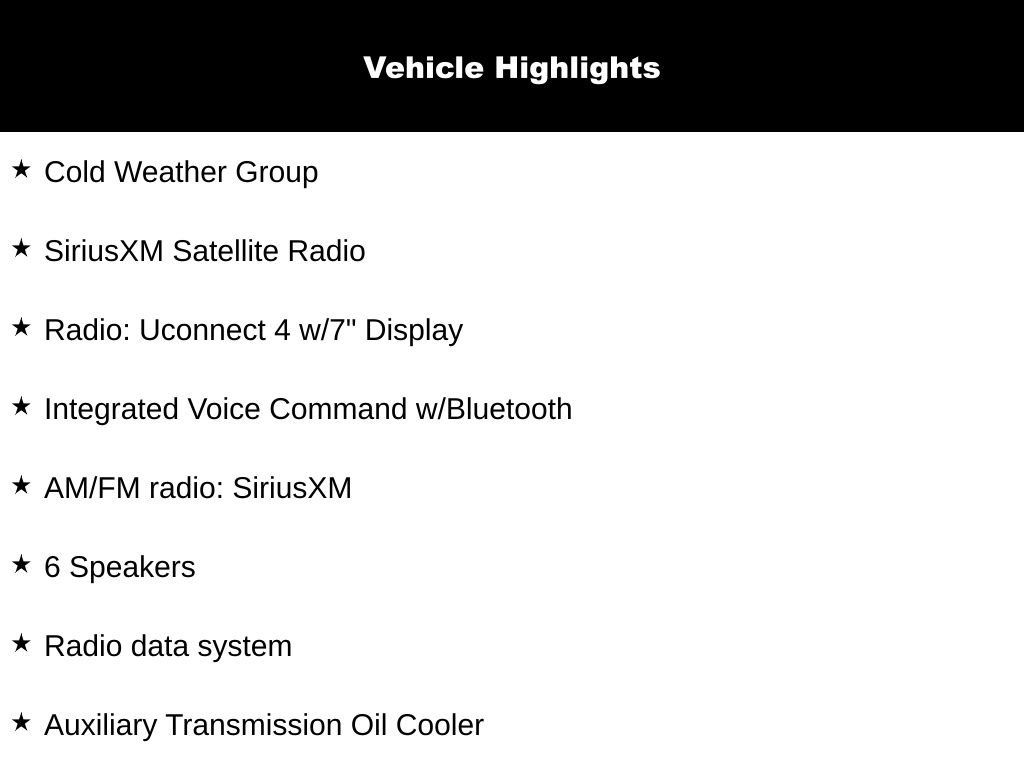 Vehicle Highlights

★ Cold Weather Group

★ SiriusXM Satellite Radio

★ Radio: Uconnect 4 w/7" Display

★ Integrated Voice Command w/Bluetooth

★ AM/FM radio: SiriusXM

★ 6 Speakers

★ Radio data system

★ Auxiliary Transmission Oil Cooler